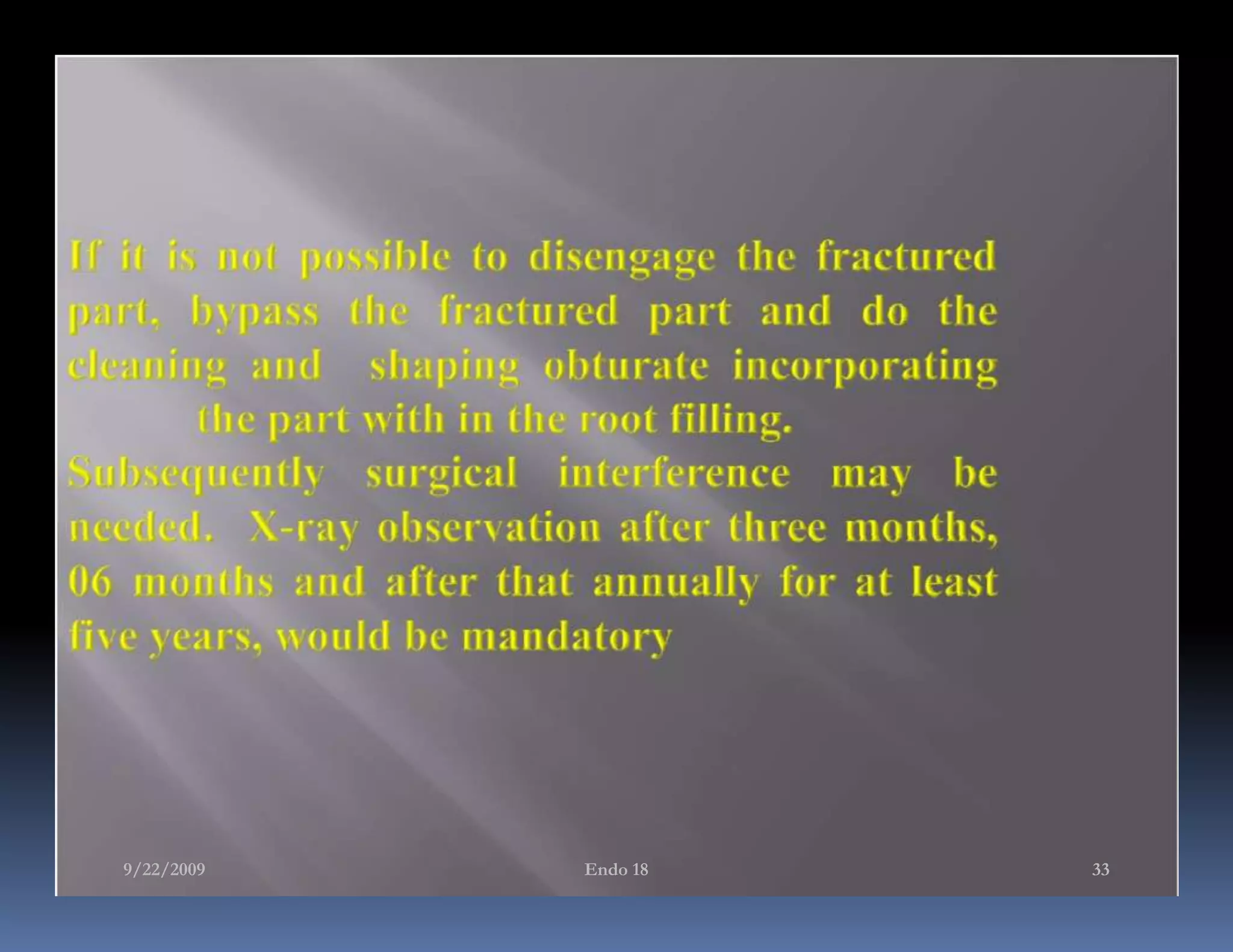 If it is not possible to disengage the fractured part, bypass the fractured part and do the cleaning and shaping obturate incorporating the part with in the root filling.

Subsequently surgical interference may be needed. X-ray observation after three months, 06 months and after that annually for at least five years, would be mandatory

9/22/2009

Endo 18

33